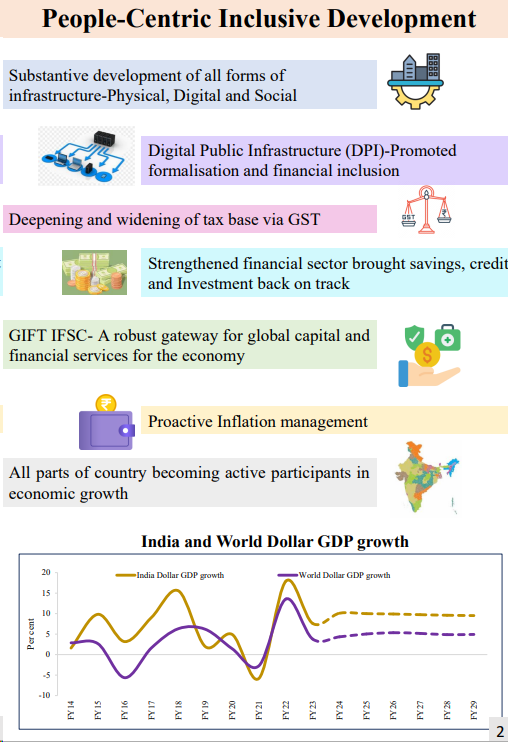 People-Centric Inclusive Development

Substantive development of all forms of infrastructure-Physical, Digital and Social

Digital Public Infrastructure (DPI)-Promoted formalisation and financial inclusion

Deepening and widening of tax base via GST

GST

Strengthened financial sector brought savings, credit and Investment back on track

GIFT IFSC- A robust gateway for global capital and financial services for the economy

Proactive Inflation management

All parts of country becoming active participants in economic growth

India and World Dollar GDP growth

India Dollar GDP growth
World Dollar GDP growth

Percent

20
15
10
5
0
-5
-10

FY 14
FY 15
FY 16
FY 17
FY 18
FY 19
FY 20
FY 21
FY 22
FY 23
FY 24
FY 25
FY 26
FY 27
FY 28
FY 29

2